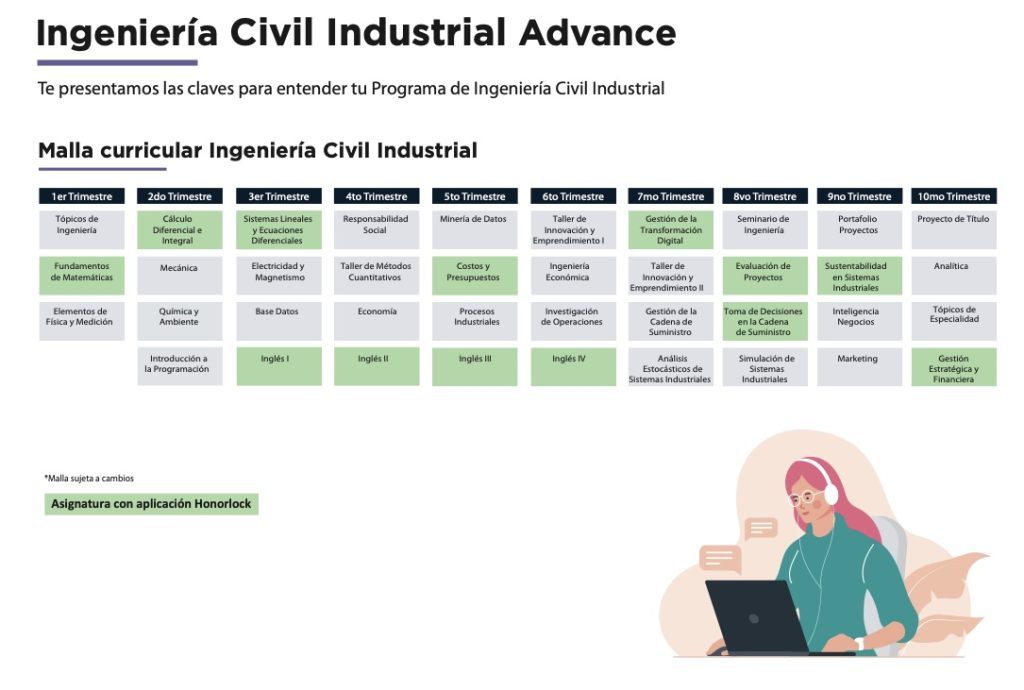 Ingeniería Civil Industrial Advance

Te presentamos las claves para entender tu Programa de Ingeniería Civil Industrial

Malla curricular Ingeniería Civil Industrial

| 1er Trimestre | 2do Trimestre | 3er Trimestre | 4to Trimestre | 5to Trimestre | 6to Trimestre | 7mo Trimestre | 8vo Trimestre | 9no Trimestre | 10mo Trimestre |
|---|---|---|---|---|---|---|---|---|---|
| Tópicos de Ingeniería | Cálculo Diferencial e Integral | Sistemas Lineales y Ecuaciones Diferenciales | Responsabilidad Social | Minería de Datos | Taller de Innovación y Emprendimiento I | Gestión de la Transformación Digital | Seminario de Ingeniería | Portafolio Proyectos | Proyecto de Título |
| Fundamentos de Matemáticas | Mecánica | Electricidad y Magnetismo | Taller de Métodos Cuantitativos | Costos y Presupuestos | Ingeniería Económica | Taller de Innovación y Emprendimiento II | Evaluación de Proyectos | Sustentabilidad en Sistemas Industriales | Analítica |
| Elementos de Física y Medición | Química y Ambiente | Base Datos | Economía | Procesos Industriales | Investigación de Operaciones | Gestión de la Cadena de Suministro | Toma de Decisiones en la Cadena de Suministro | Inteligencia Negocios | Tópicos de Especialidad |
| | Introducción a la Programación | Inglés I | Inglés II | Inglés III | Inglés IV | Análisis Estocásticos de Sistemas Industriales | Simulación de Sistemas Industriales | Marketing | Gestión Estratégica y Financiera |

*Malla sujeta a cambios

Asignatura con aplicación Honorlock